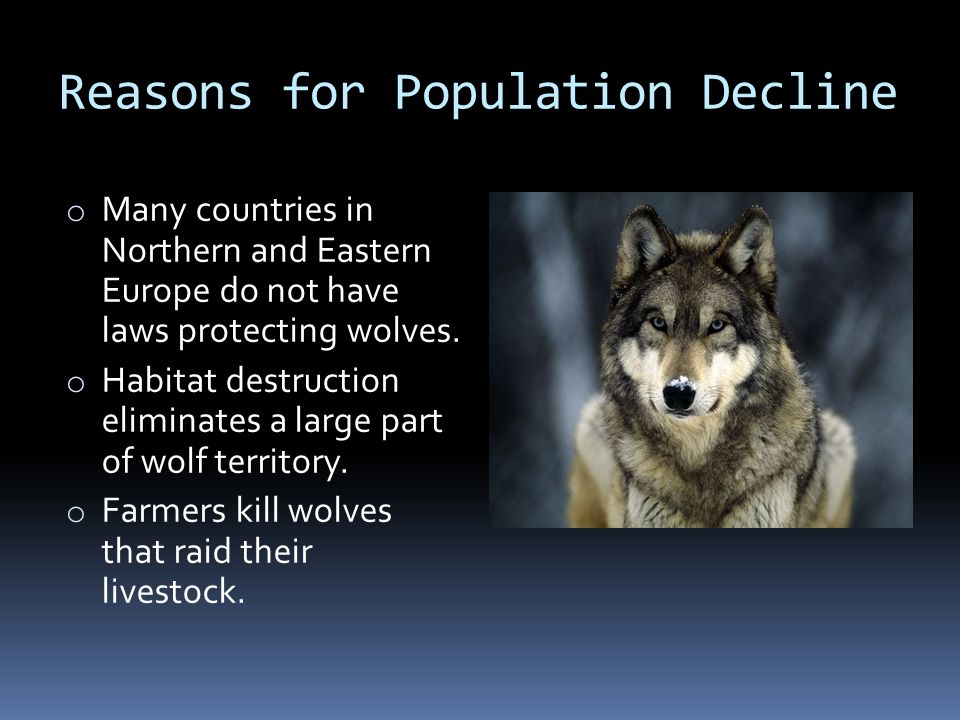 Reasons for Population Decline

o Many countries in Northern and Eastern Europe do not have laws protecting wolves.
o Habitat destruction eliminates a large part of wolf territory.
o Farmers kill wolves that raid their livestock.